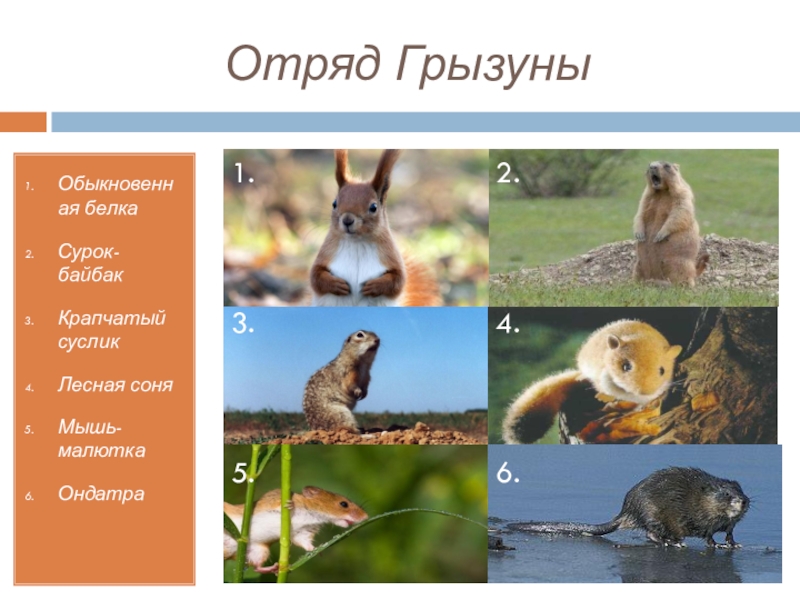 Отряд Грызуны

1. Обыкновенная белка
2. Сурок-байбак
3. Крапчатый суслик
4. Лесная соня
5. Мышь-малютка
6. Ондатра

1.

2.

3.

4.

5.

6.